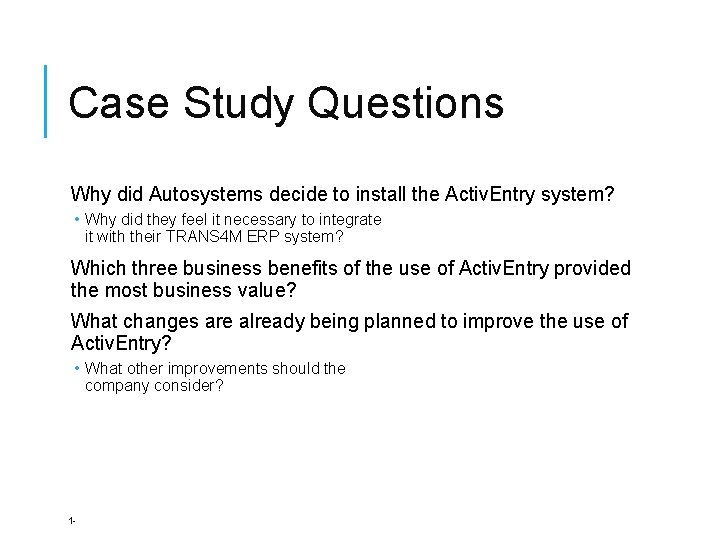 Case Study Questions

Why did Autosystems decide to install the ActivEntry system?

• Why did they feel it necessary to integrate it with their TRANS4M ERP system?

Which three business benefits of the use of ActivEntry provided the most business value?

What changes are already being planned to improve the use of ActivEntry?

• What other improvements should the company consider?

1-